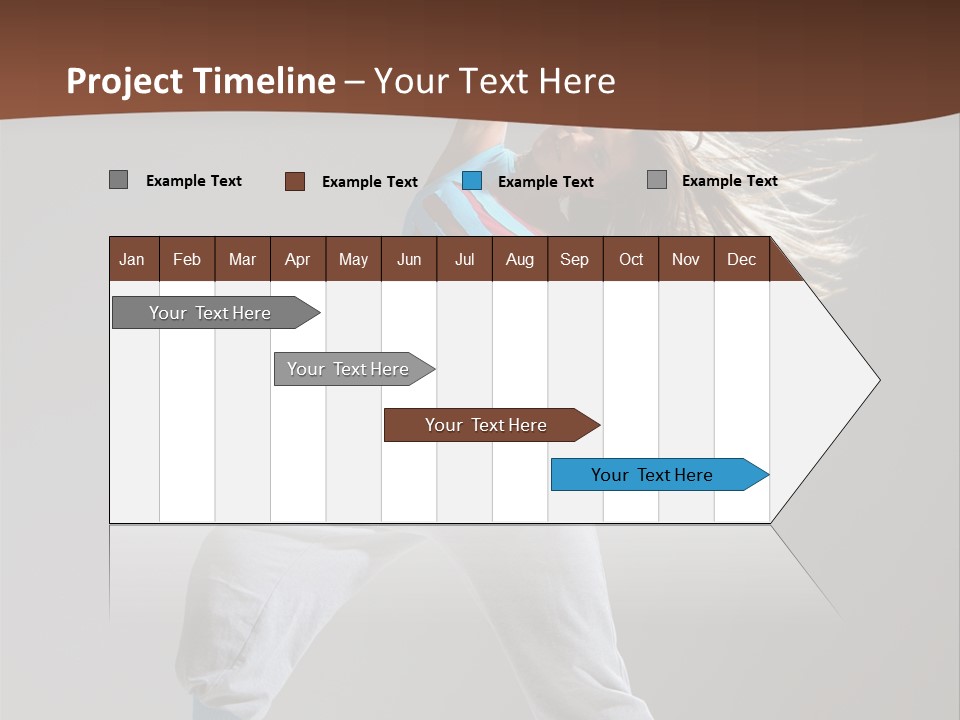 Project Timeline – Your Text Here

Example Text
Example Text
Example Text
Example Text

| Jan | Feb | Mar | Apr | May | Jun | Jul | Aug | Sep | Oct | Nov | Dec |
|---|---|---|---|---|---|---|---|---|---|---|---|

Your Text Here

Your Text Here

Your Text Here

Your Text Here